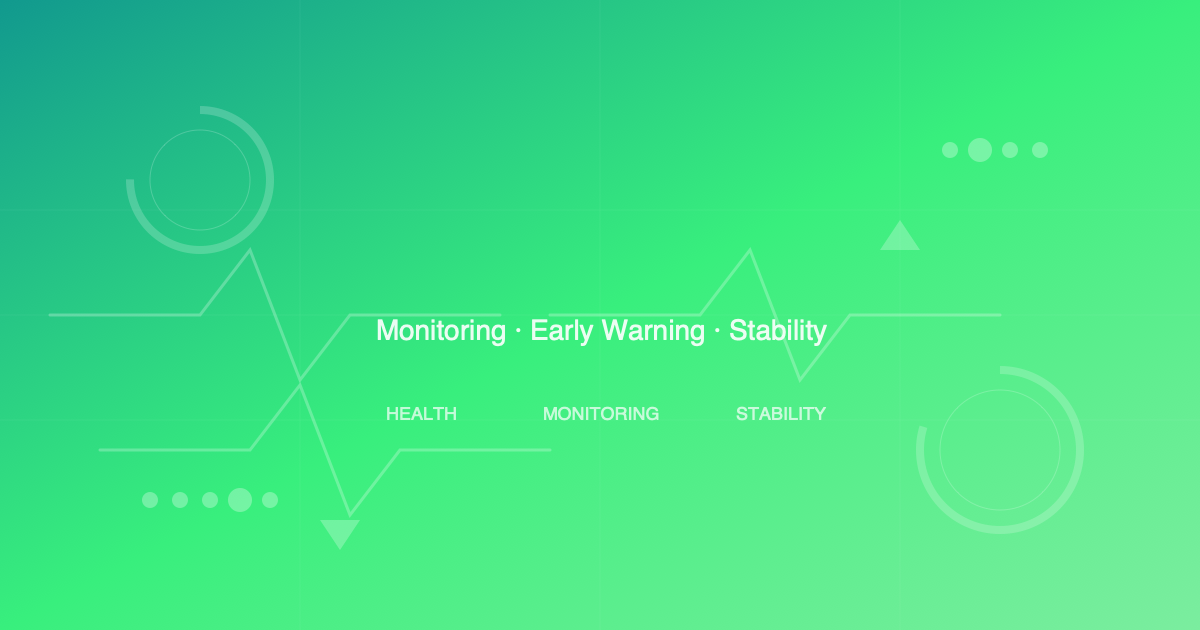 Monitoring · Early Warning · Stability

HEALTH MONITORING STABILITY